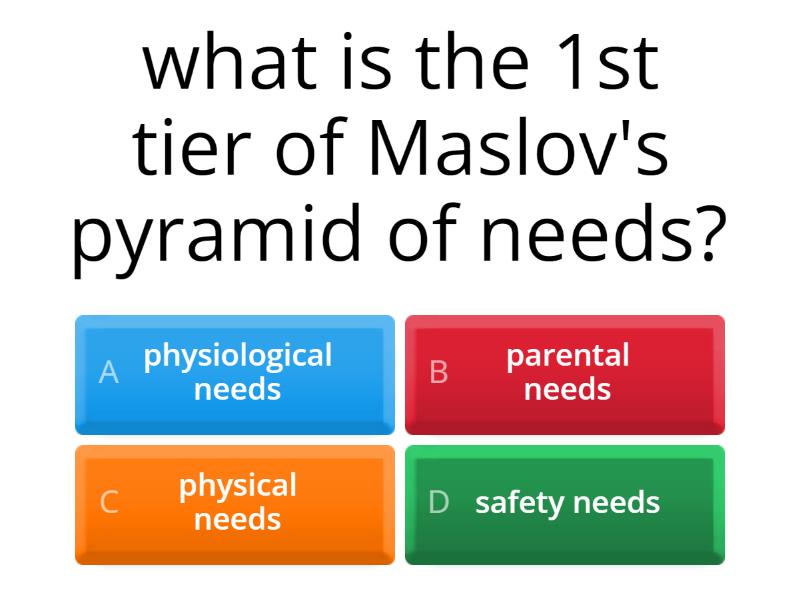 what is the 1st tier of Maslov's pyramid of needs?

A physiological needs

B parental needs

C physical needs

D safety needs